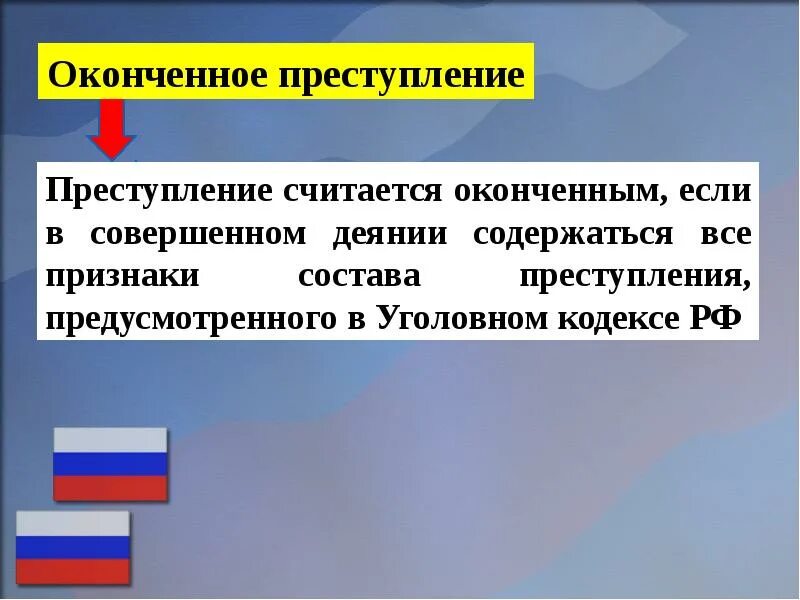 Оконченное преступление

Преступление считается оконченным, если в совершенном деянии содержаться все признаки состава преступления, предусмотренного в Уголовном кодексе РФ